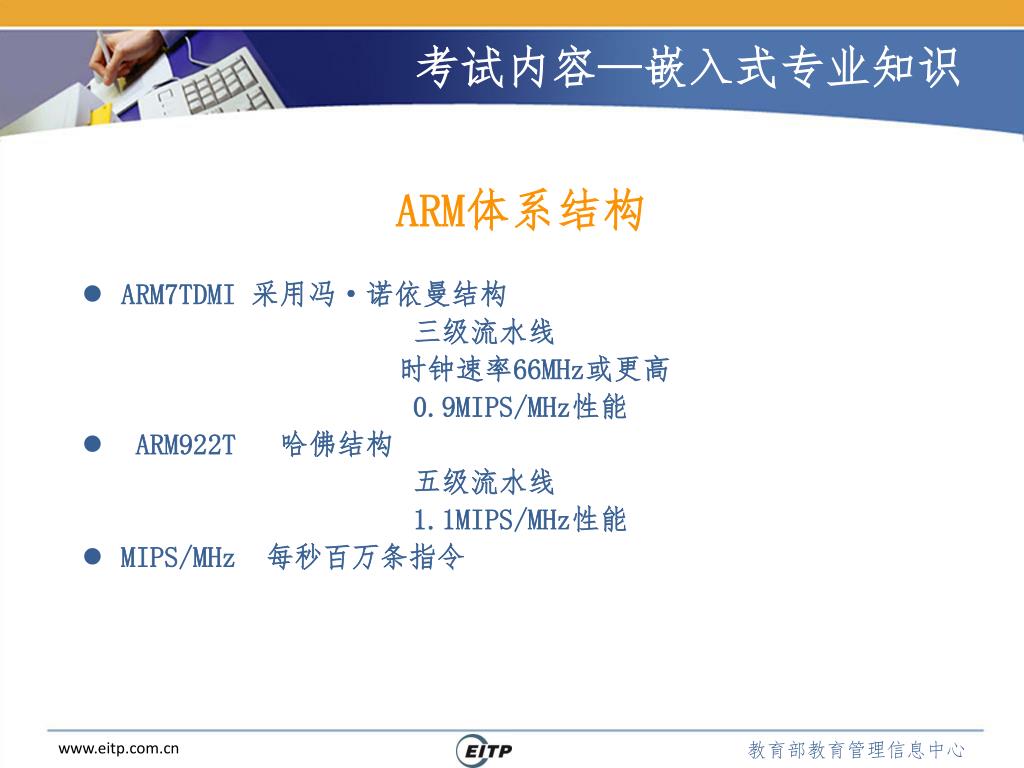 考试内容—嵌入式专业知识

ARM体系结构

● ARM7TDMI 采用冯·诺依曼结构
三级流水线
时钟速率66MHz或更高
0.9MIPS/MHz性能
● ARM922T 哈佛结构
五级流水线
1.1MIPS/MHz性能
● MIPS/MHz 每秒百万条指令

www.eitp.com.cn

EITP

教育部教育管理信息中心